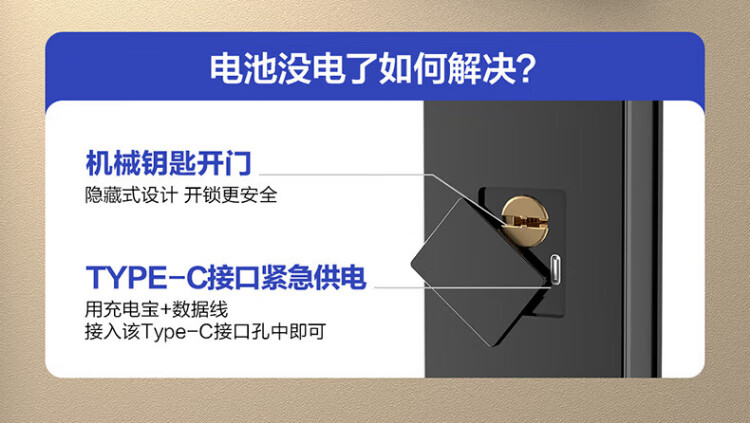 电池没电了如何解决?

机械钥匙开门
隐藏式设计 开锁更安全

TYPE-C接口紧急供电
用充电宝+数据线
接入该Type-C接口孔中即可